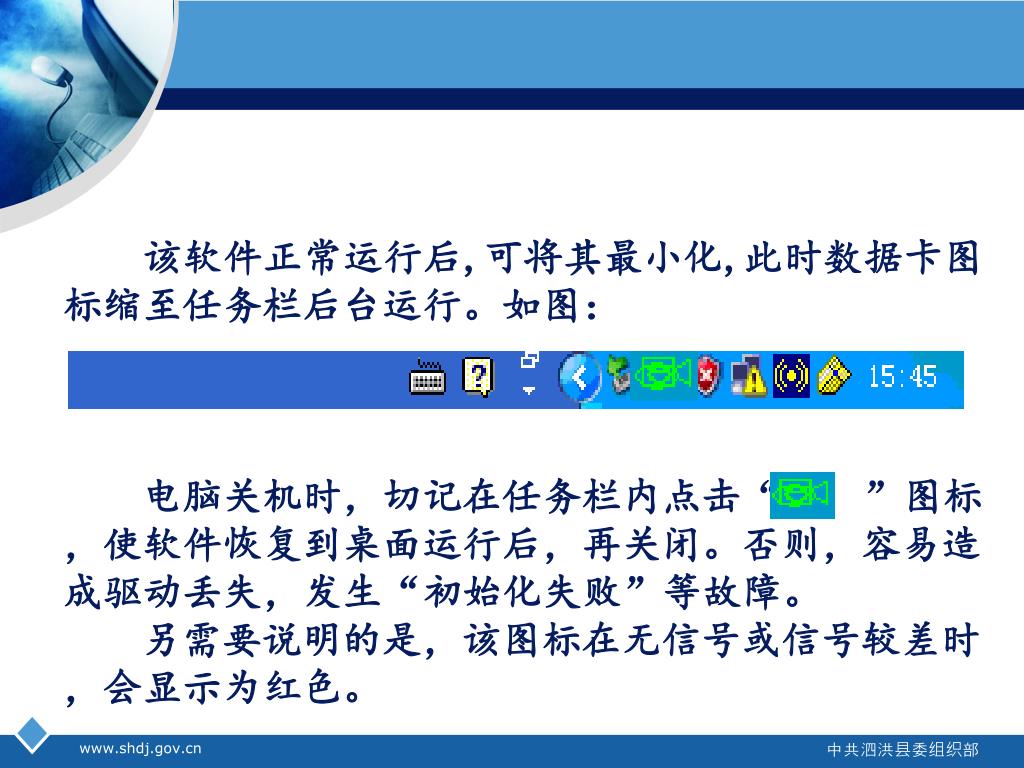 该软件正常运行后,可将其最小化,此时数据卡图标缩至任务栏后台运行。如图:

15:45

电脑关机时，切记在任务栏内点击“ ”图标，使软件恢复到桌面运行后，再关闭。否则，容易造成驱动丢失，发生“初始化失败”等故障。

另需要说明的是，该图标在无信号或信号较差时，会显示为红色。

www.shdj.gov.cn

中共泗洪县委组织部